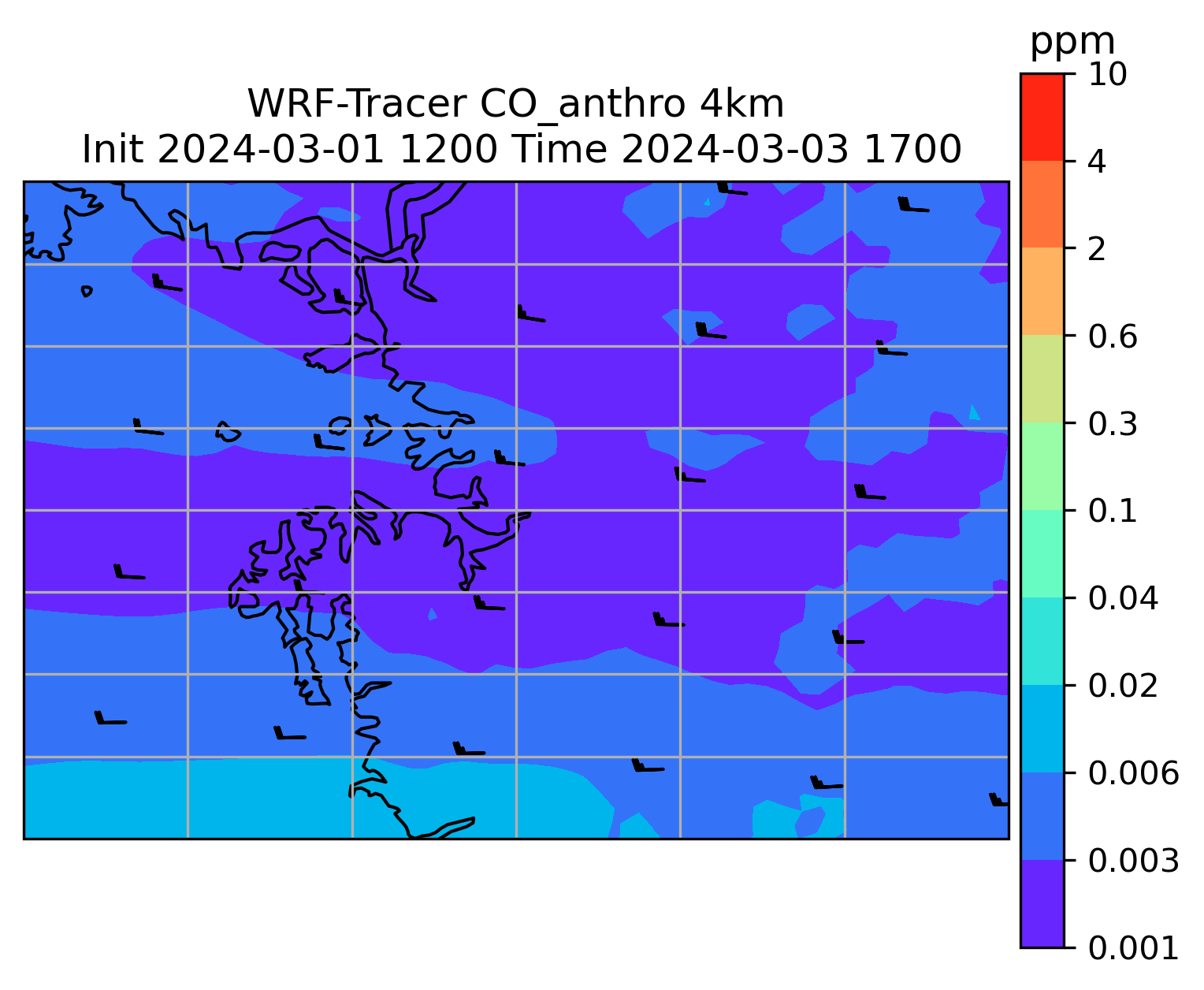 WRF-Tracer CO_anthro 4km
Init 2024-03-01 1200 Time 2024-03-03 1700

ppm
10
4
2
0.6
0.3
0.1
0.04
0.02
0.006
0.003
0.001